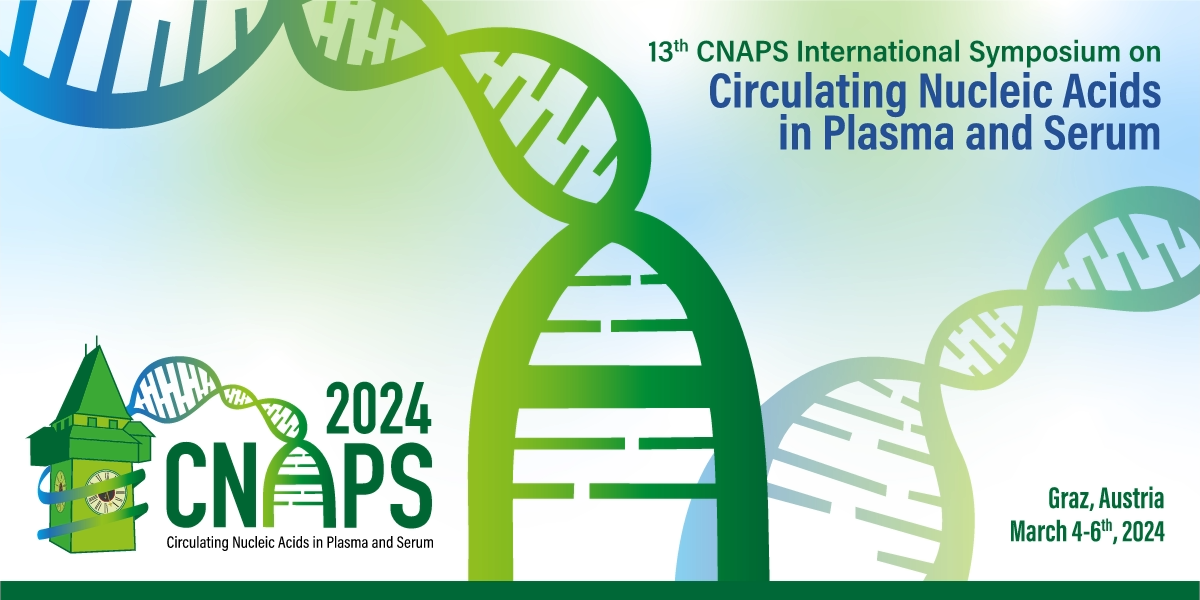 13$^{th}$ CNAPS International Symposium on
Circulating Nucleic Acids in Plasma and Serum

2024
CNAPS
Circulating Nucleic Acids in Plasma and Serum

Graz, Austria
March 4-6$^{th}$, 2024